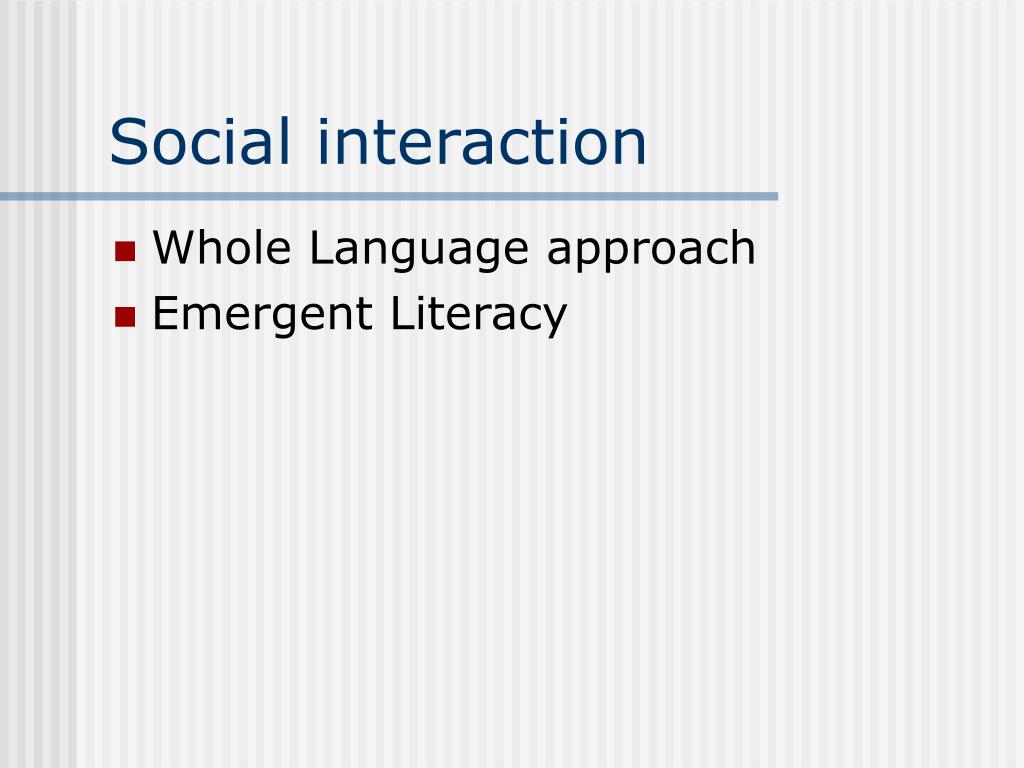 Social interaction

- Whole Language approach
- Emergent Literacy